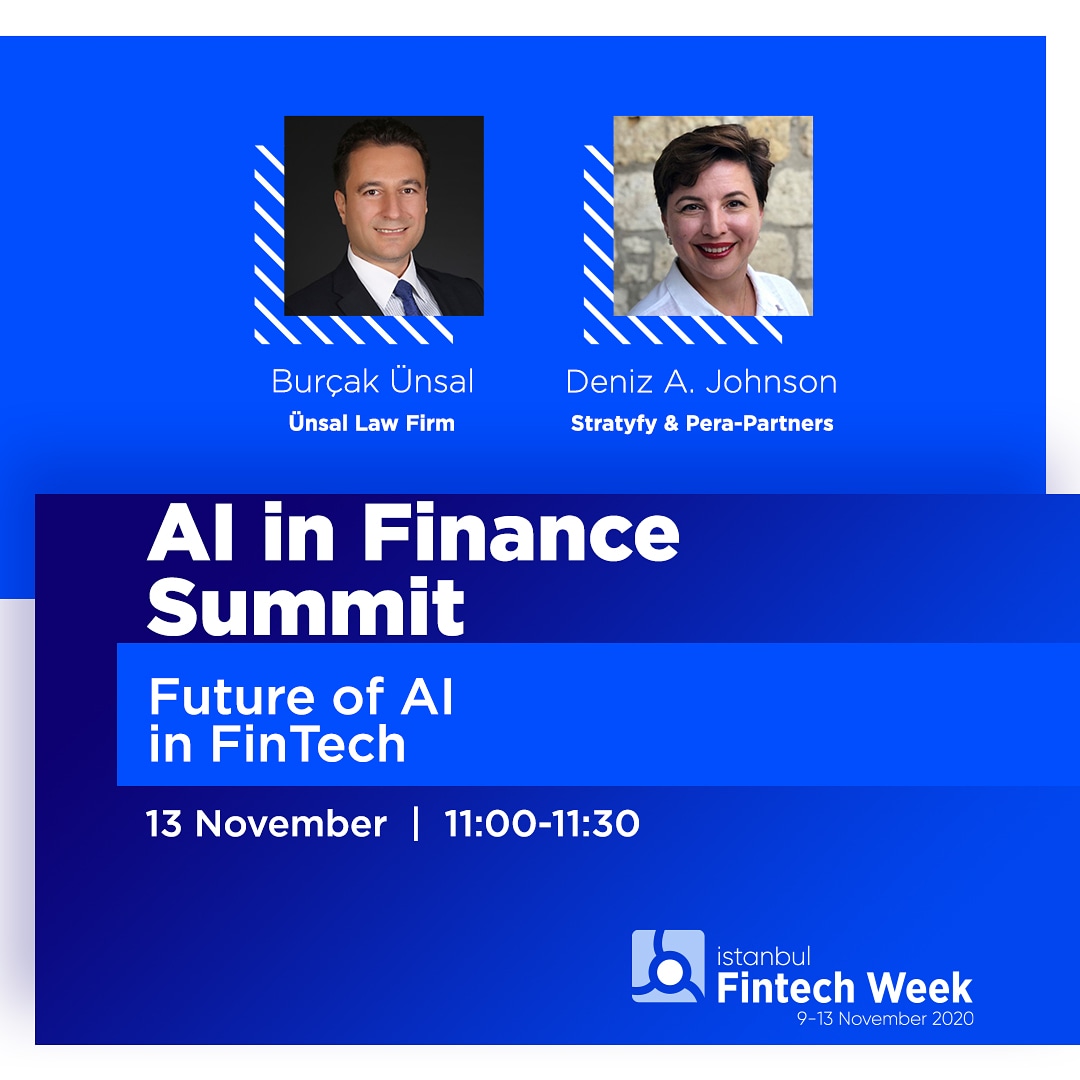 Burçak Ünsal
Ünsal Law Firm

Deniz A. Johnson
Stratyfy & Pera-Partners

AI in Finance Summit

Future of AI in FinTech

13 November | 11:00-11:30

istanbul
Fintech Week
9-13 November 2020